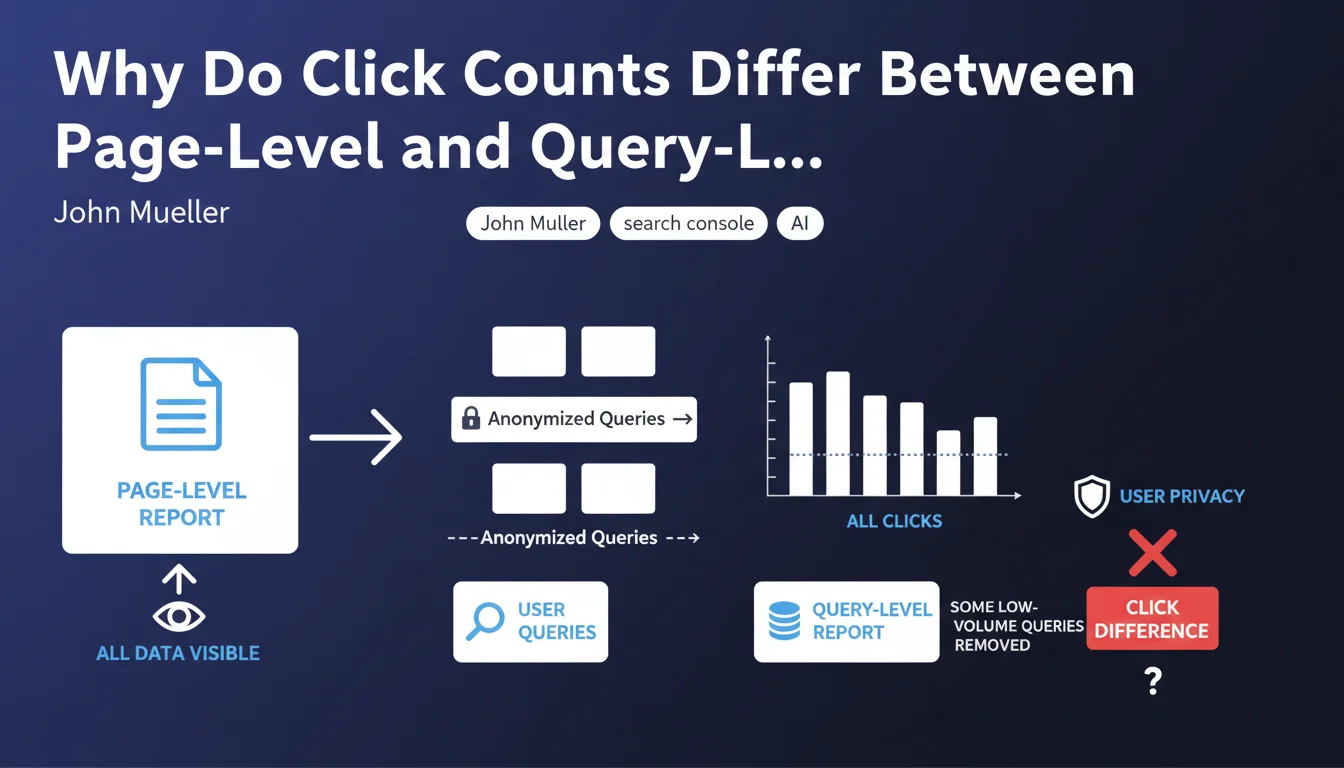 Why Do Click Counts Differ Between Page-Level and Query-L...

John Mueller

John Muller
search console
AI

PAGE-LEVEL REPORT

ALL DATA VISIBLE

Anonymized Queries →

---Anonymized Queries -->

USER QUERIES

ALL CLICKS

QUERY-LEVEL REPORT

SOME LOW-VOLUME QUERIES REMOVED

USER PRIVACY

CLICK DIFFERENCE

?